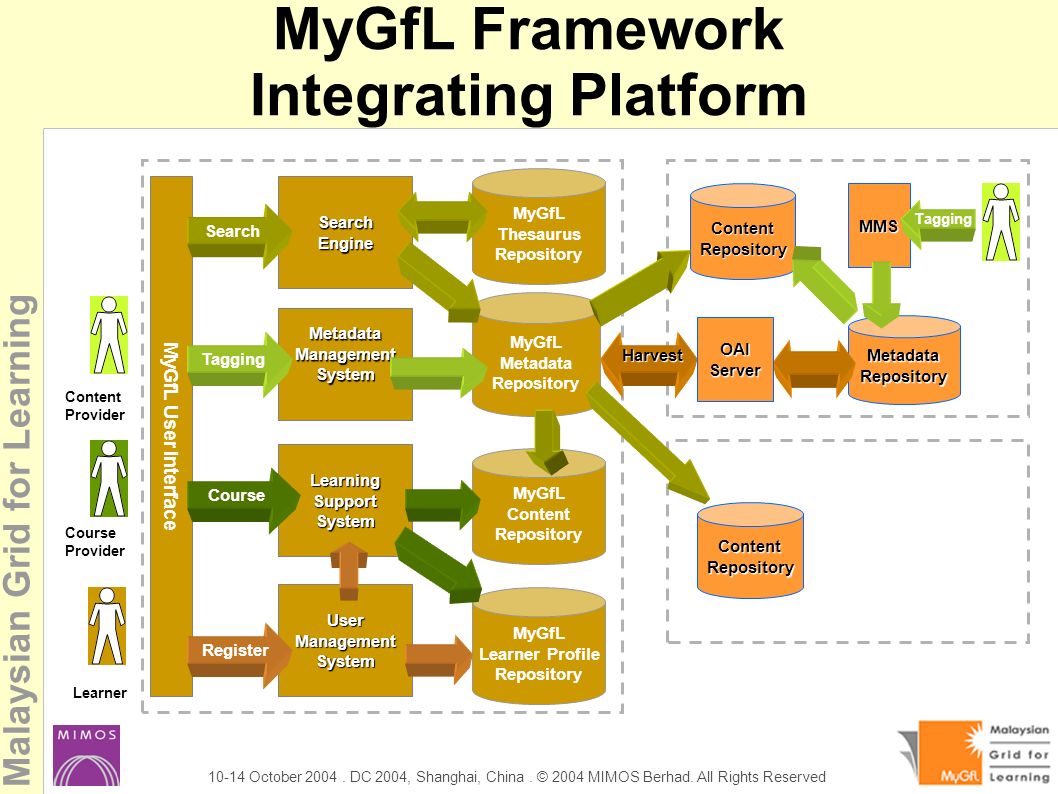 MyGfL Framework Integrating Platform

Malaysian Grid for Learning

Content Provider

Course Provider

Learner

MyGfL User Interface

Search

Tagging

Course

Register

Search Engine

Metadata Management System

Learning Support System

User Management System

MyGfL Thesaurus Repository

MyGfL Metadata Repository

MyGfL Content Repository

MyGfL Learner Profile Repository

Content Repository

MMS

Tagging

Harvest

OAI Server

Metadata Repository

Content Repository

MIMOS

10-14 October 2004 . DC 2004, Shanghai, China . © 2004 MIMOS Berhad. All Rights Reserved

MyGfL Malaysian Grid for Learning